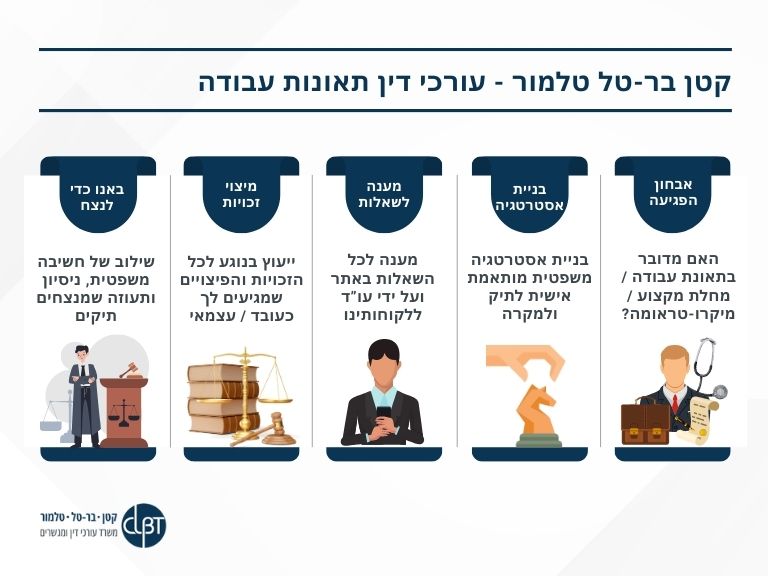 קטן בר-טל טלמור - עורכי דין תאונות עבודה

אבחון הפגיעה

האם מדובר בתאונת עבודה / מחלת מקצוע / מיקרו-טראומה?

בניית אסטרטגיה

בניית אסטרטגיה משפטית מותאמת אישית לתיק ולמקרה

מענה לשאלות

מענה לכל השאלות באתר ועל ידי עו"ד ללקוחותינו

מיצוי זכויות

ייעוץ בנוגע לכל הזכויות והפיצויים שמגיעים לך כעובד / עצמאי

באנו כדי לנצח

שילוב של חשיבה משפטית, ניסיון ותעוזה שמנצחים תיקים

קטן • בר-טל • טלמור
משרד עורכי דין ומגשרים
CLBT